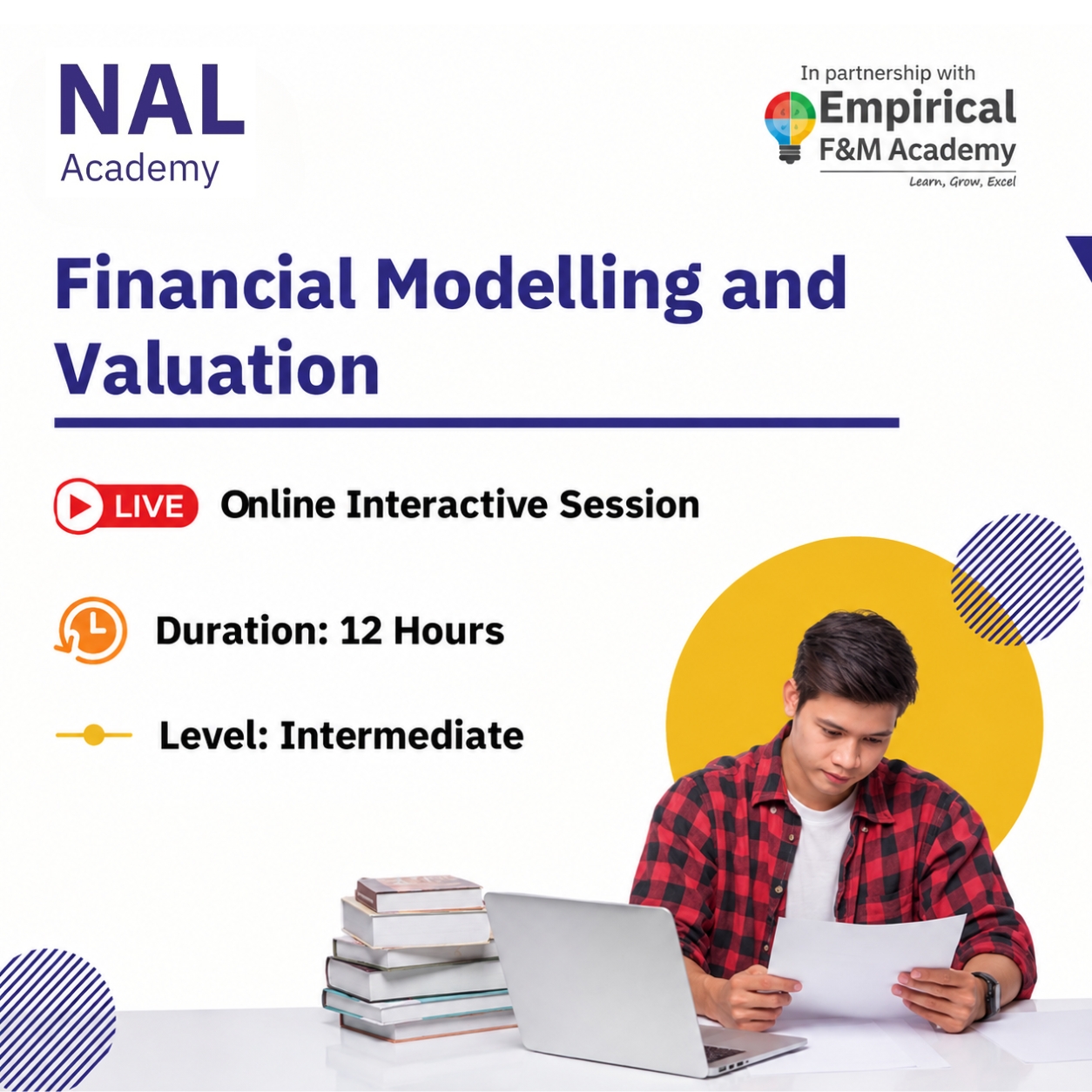 NAL
Academy

In partnership with
Empirical
F&M Academy
Learn, Grow, Excel

Financial Modelling and Valuation

LIVE Online Interactive Session

Duration: 12 Hours

Level: Intermediate